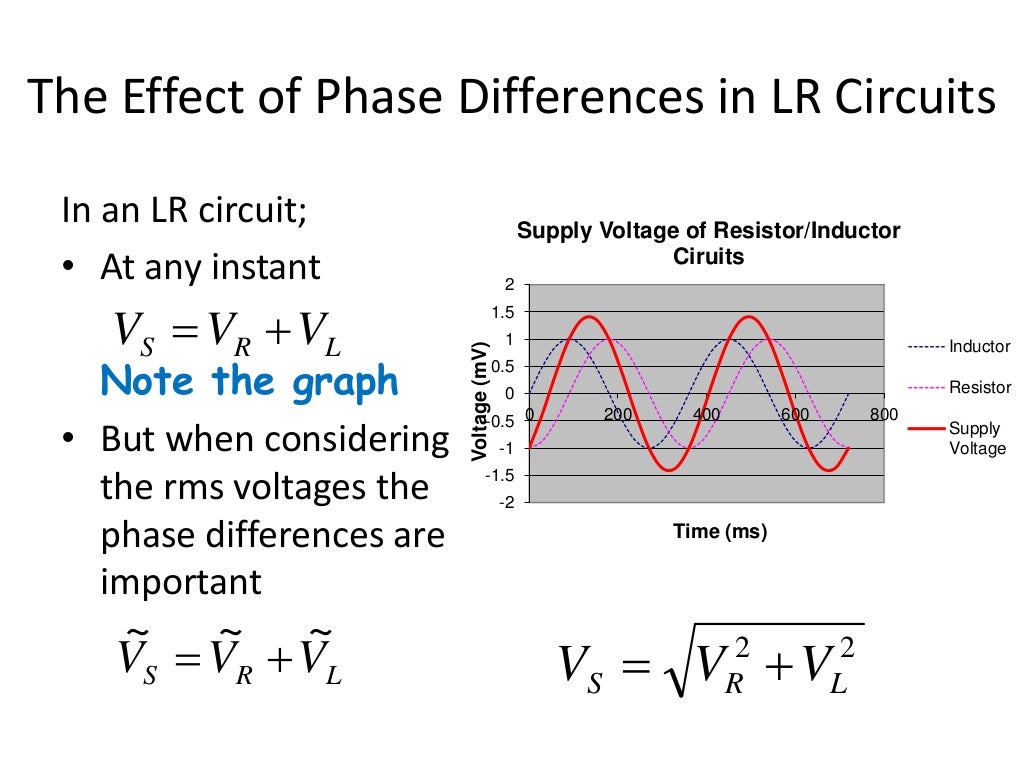 The Effect of Phase Differences in LR Circuits

In an LR circuit;

• At any instant

$V_S = V_R + V_L$

Note the graph

• But when considering the rms voltages the phase differences are important

$\tilde{V}_S = \tilde{V}_R + \tilde{V}_L$

Supply Voltage of Resistor/Inductor Ciruits

Voltage (mV)

2
1.5
1
0.5
0
-0.5
-1
-1.5
-2

0
200
400
600
800

Time (ms)

Inductor
Resistor
Supply Voltage

$V_S = \sqrt{V_R^2 + V_L^2}$